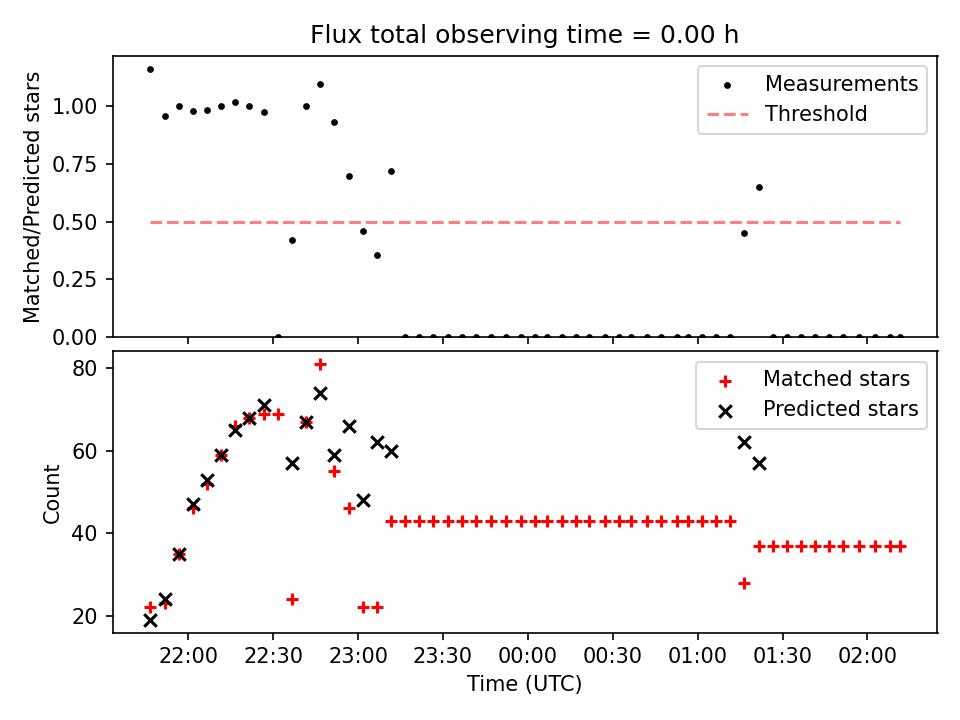 Flux total observing time = 0.00 h

Matched/Predicted stars

1.00
0.75
0.50
0.25
0.00

Measurements
Threshold

Count

80
60
40
20

Matched stars
Predicted stars

22:00
22:30
23:00
23:30
00:00
00:30
01:00
01:30
02:00

Time (UTC)